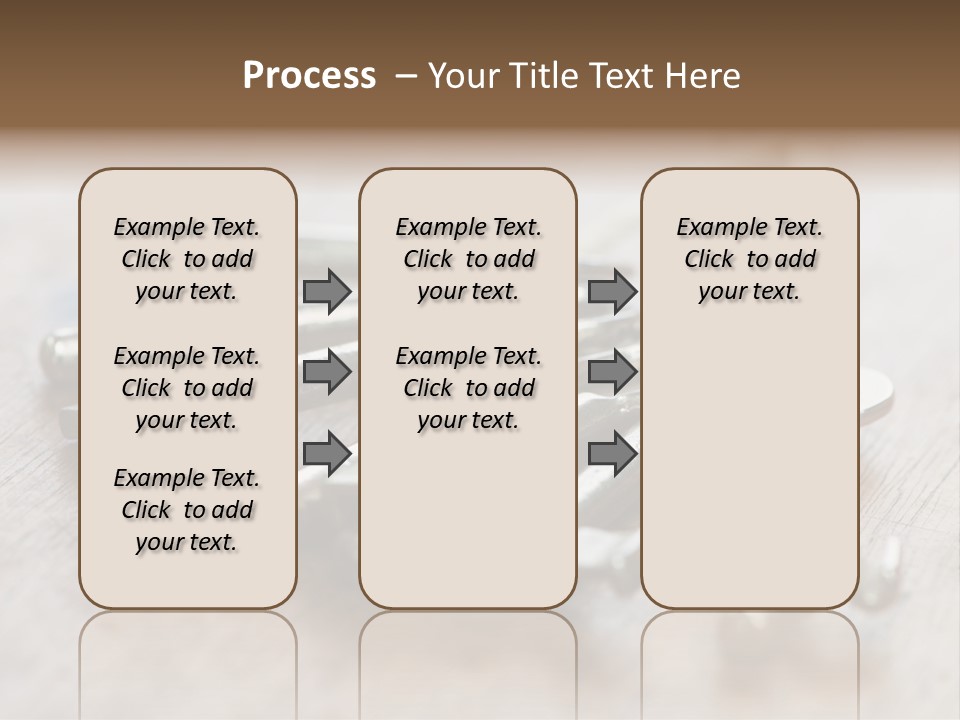 Process – Your Title Text Here

Example Text. Click to add your text.

Example Text. Click to add your text.

Example Text. Click to add your text.

Example Text. Click to add your text.

Example Text. Click to add your text.

Example Text. Click to add your text.